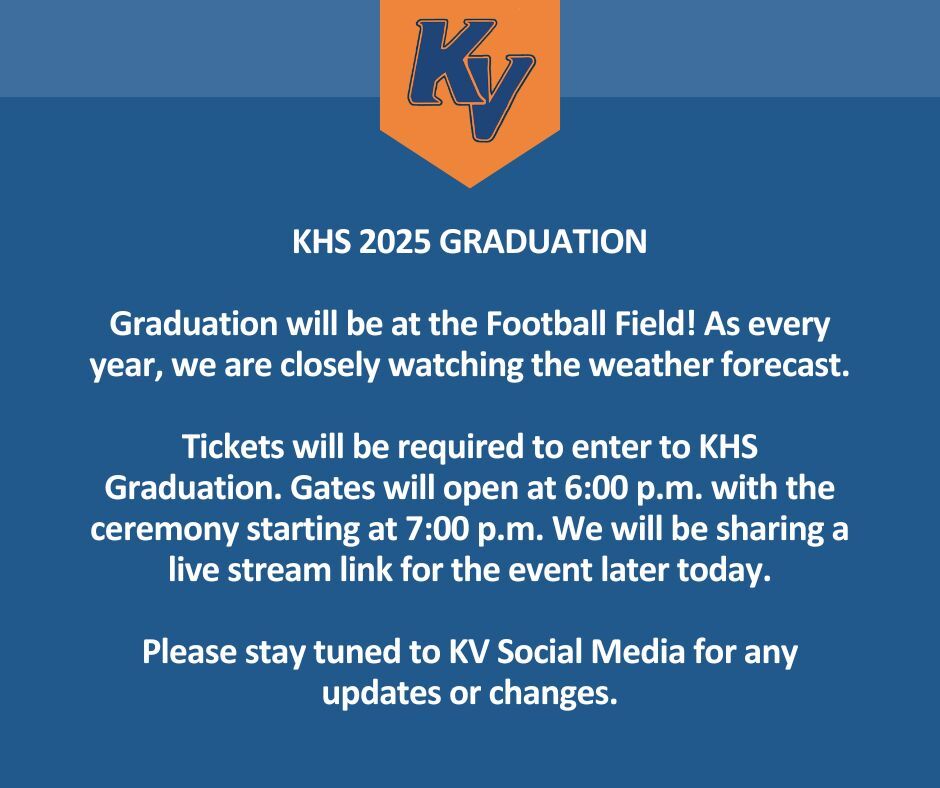 KV

KHS 2025 GRADUATION

Graduation will be at the Football Field! As every year, we are closely watching the weather forecast.

Tickets will be required to enter to KHS Graduation. Gates will open at 6:00 p.m. with the ceremony starting at 7:00 p.m. We will be sharing a live stream link for the event later today.

Please stay tuned to KV Social Media for any updates or changes.